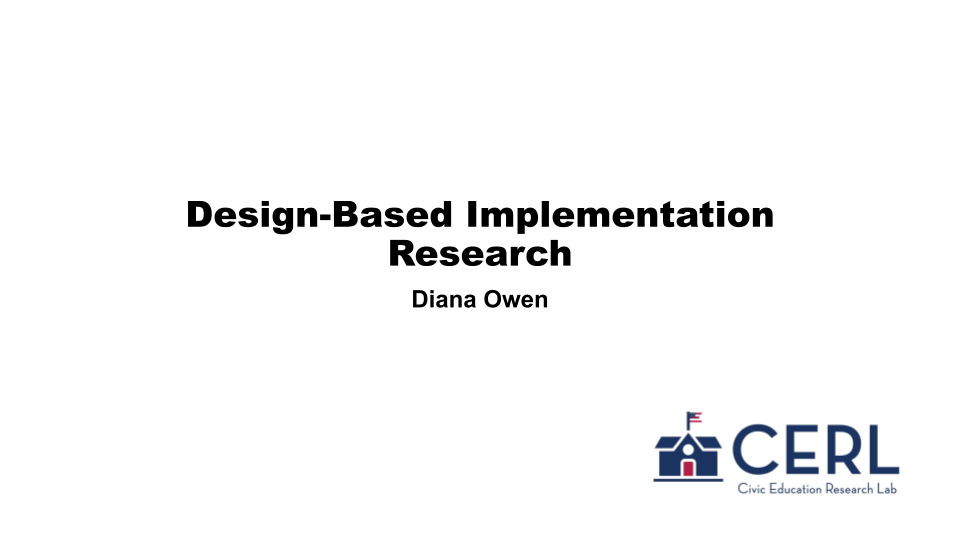 Design-Based Implementation Research

Diana Owen

CERL
Civic Education Research Lab